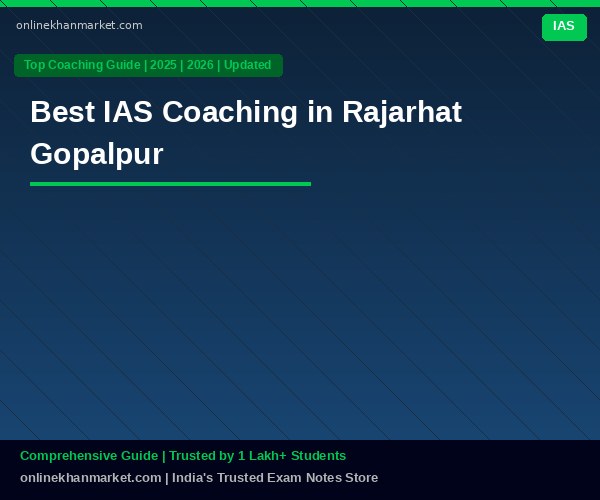 onlinekhanmarket.com

IAS

Top Coaching Guide | 2025 | 2026 | Updated

Best IAS Coaching in Rajarhat Gopalpur

Comprehensive Guide | Trusted by 1 Lakh+ Students

onlinekhanmarket.com | India's Trusted Exam Notes Store